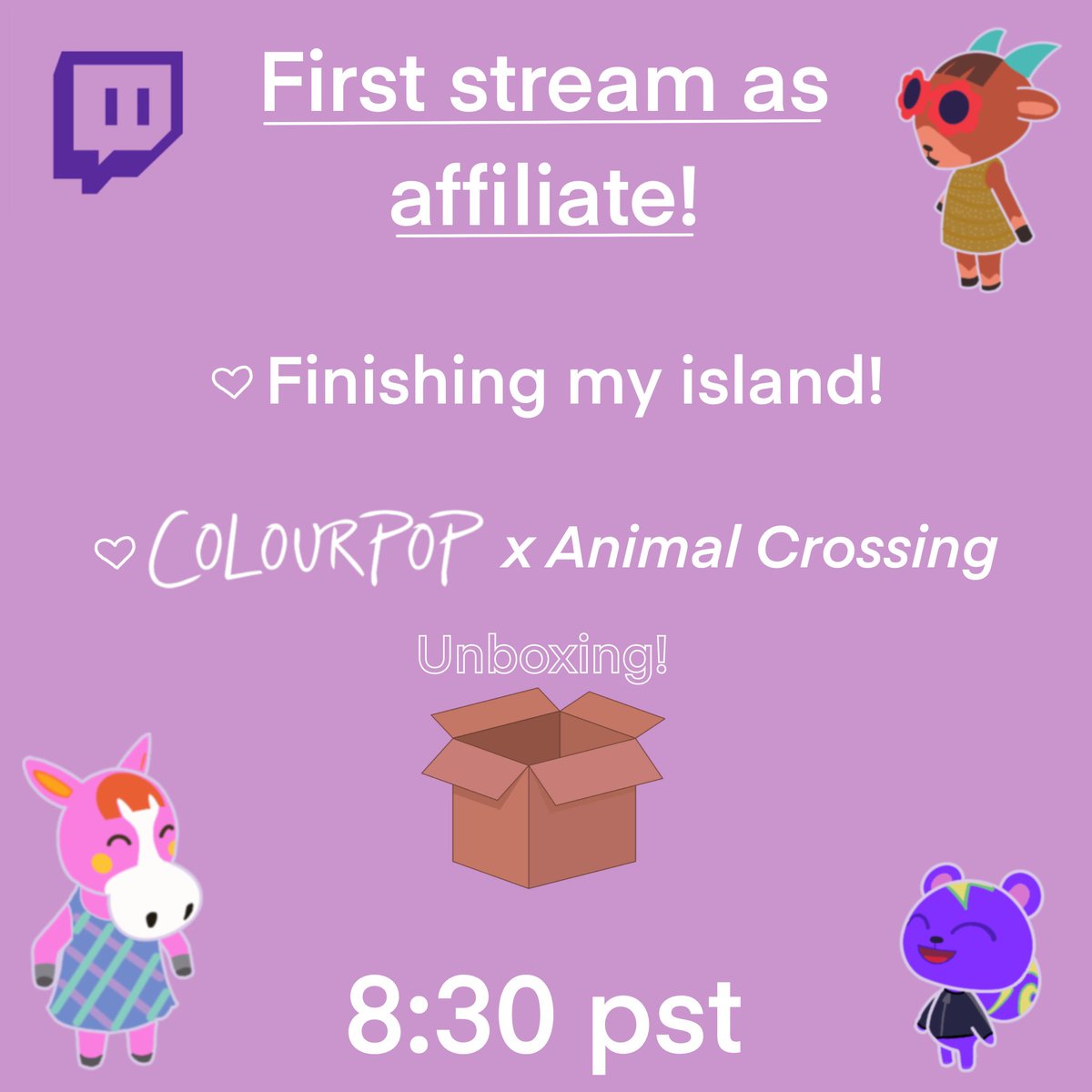 First stream as affiliate!

♡ Finishing my island!

♡ COLOURPOP x Animal Crossing

Unboxing!

8:30 pst